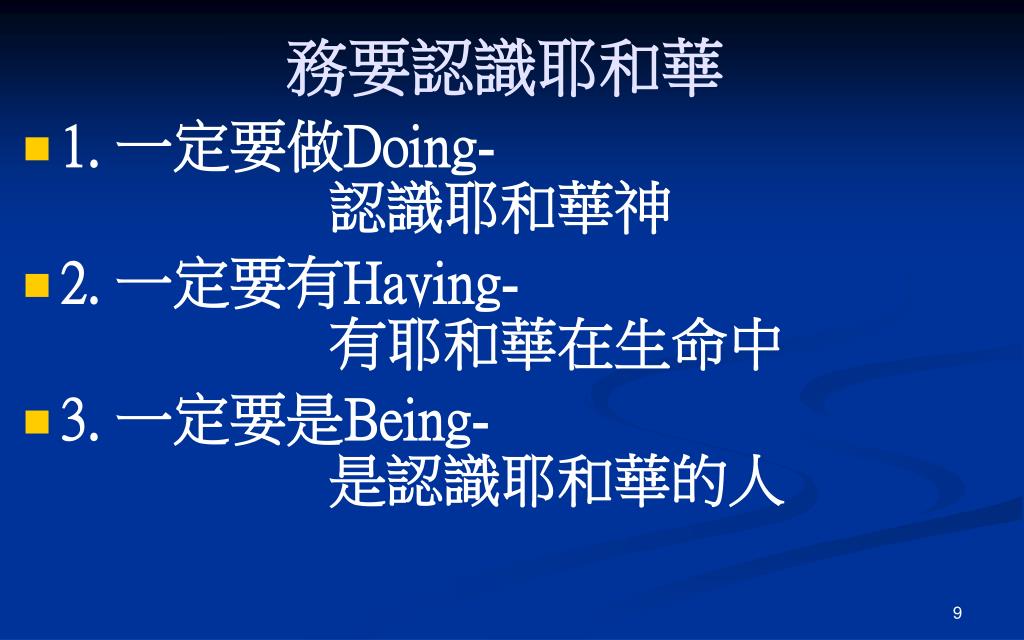 務要認識耶和華

1. 一定要做Doing-
認識耶和華神

2. 一定要有Having-
有耶和華在生命中

3. 一定要是Being-
是認識耶和華的人

9